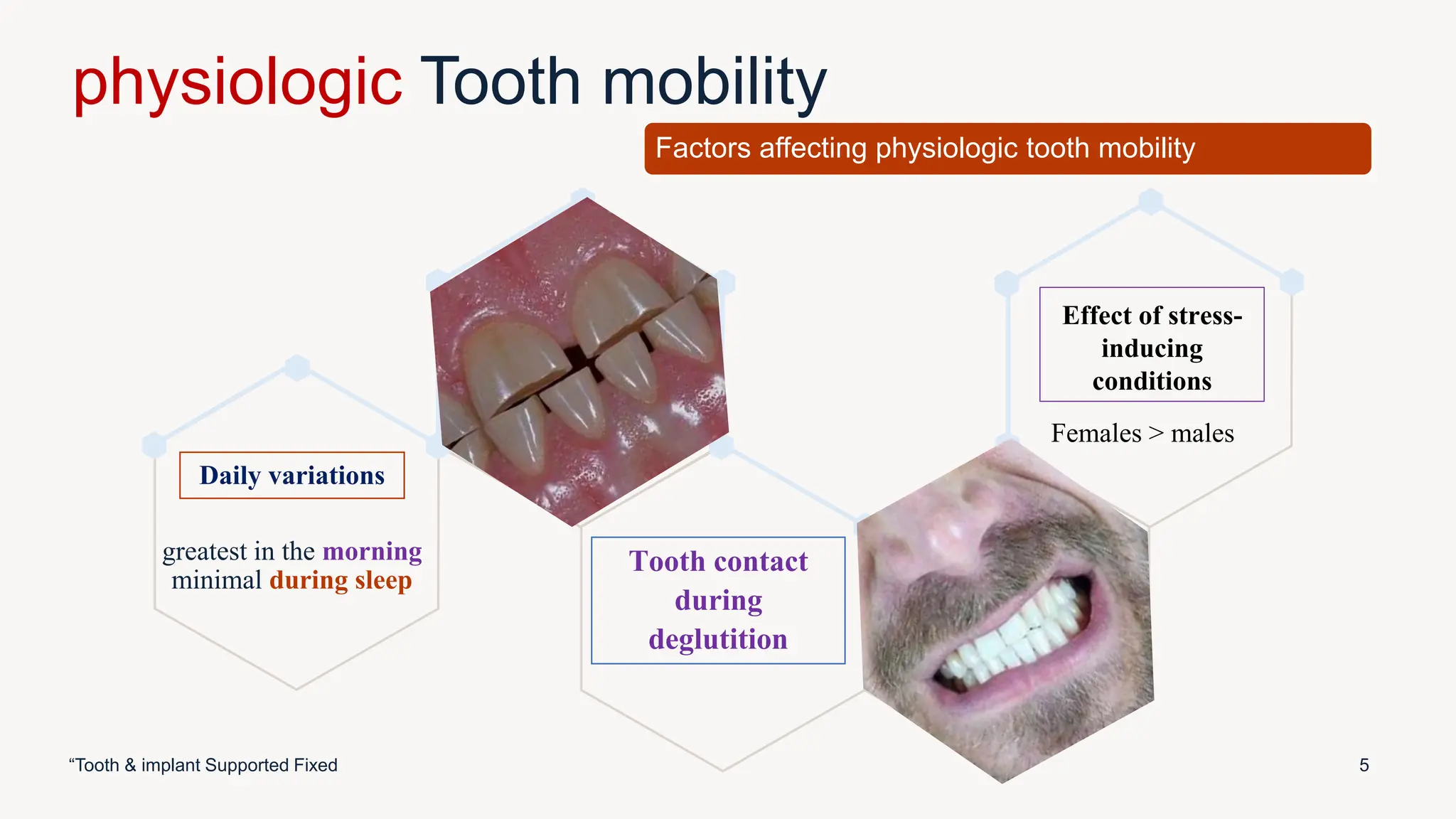 physiologic Tooth mobility

Factors affecting physiologic tooth mobility

Daily variations

greatest in the morning
minimal during sleep

Tooth contact during deglutition

Effect of stress-inducing conditions

Females > males

“Tooth & implant Supported Fixed

5